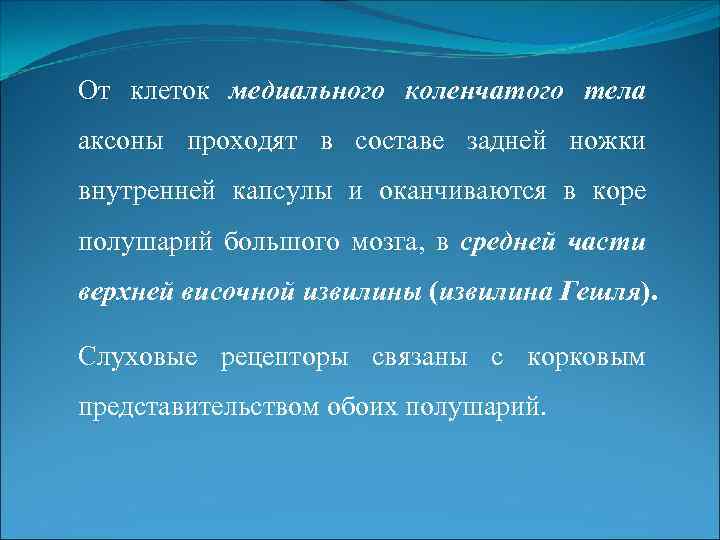 От клеток медиального коленчатого тела аксоны проходят в составе задней ножки внутренней капсулы и оканчиваются в коре полушарий большого мозга, в средней части верхней височной извилины (извилина Гешля).

Слуховые рецепторы связаны с корковым представительством обоих полушарий.